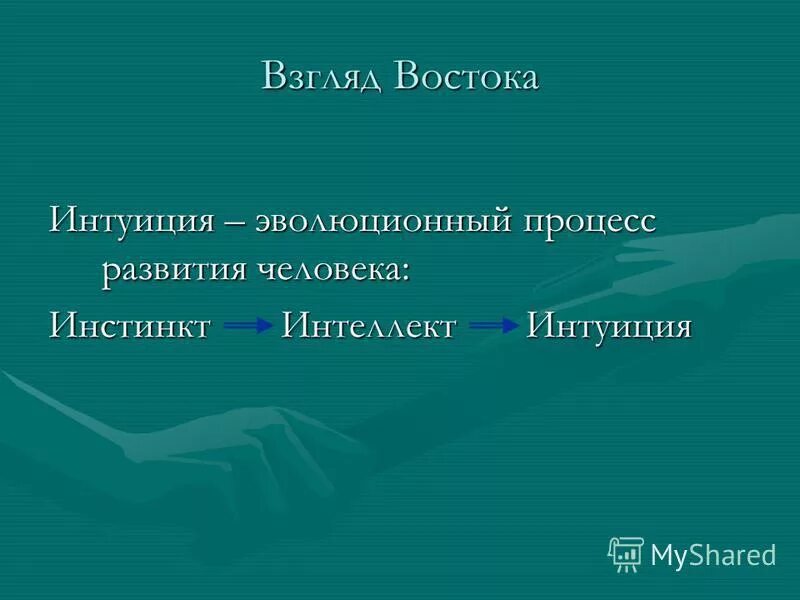 Взгляд Востока

Интуиция – эволюционный процесс развития человека:

Инстинкт → Интеллект → Интуиция

MyShared